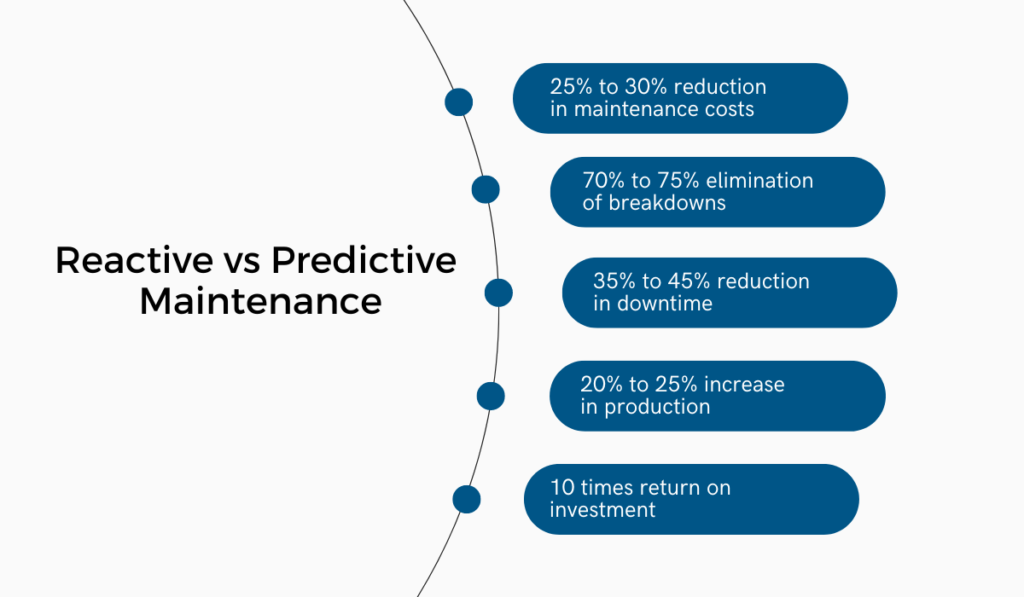 Reactive vs Predictive Maintenance

25% to 30% reduction in maintenance costs

70% to 75% elimination of breakdowns

35% to 45% reduction in downtime

20% to 25% increase in production

10 times return on investment